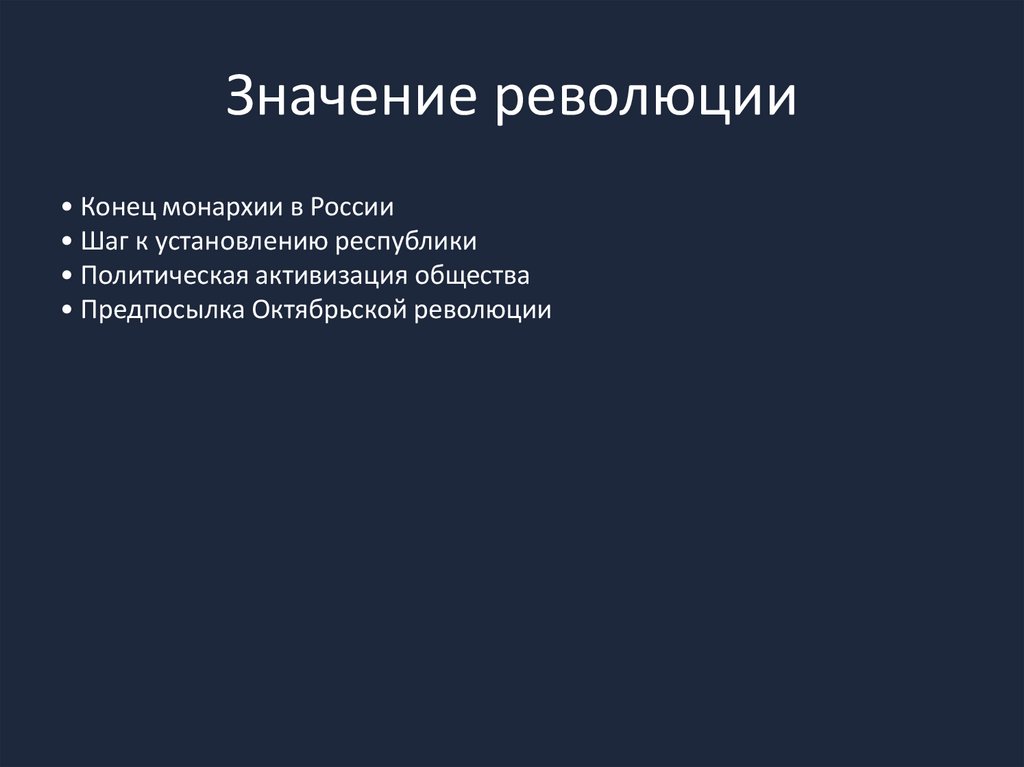 Значение революции

• Конец монархии в России
• Шаг к установлению республики
• Политическая активизация общества
• Предпосылка Октябрьской революции